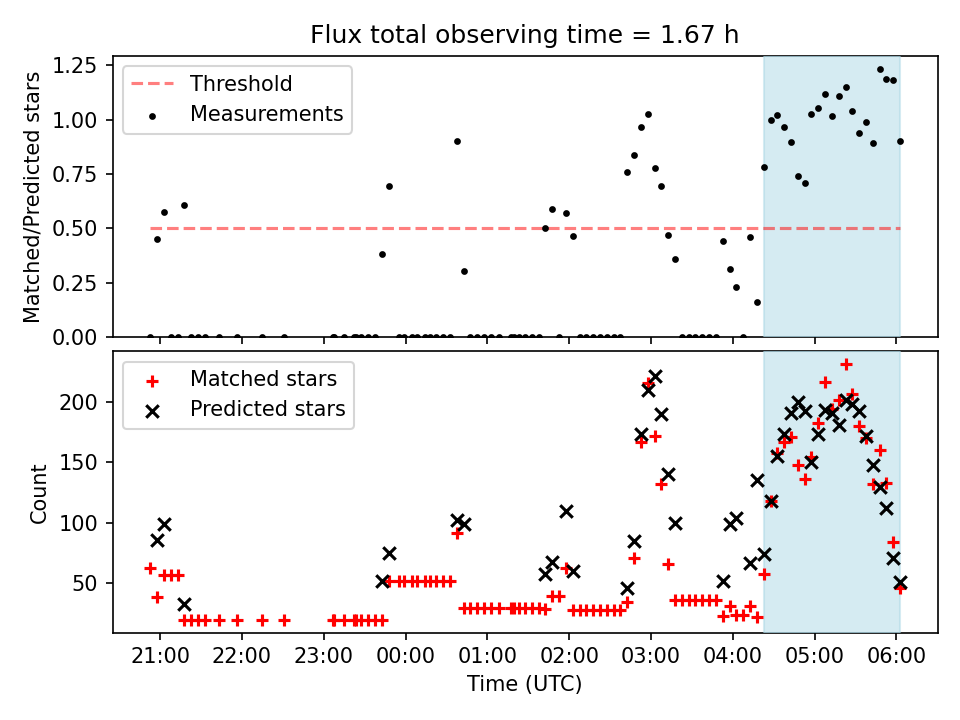 Flux total observing time = 1.67 h

Matched/Predicted stars

1.25
1.00
0.75
0.50
0.25
0.00

Threshold
Measurements

Count

200
150
100
50

Matched stars
Predicted stars

21:00
22:00
23:00
00:00
01:00
02:00
03:00
04:00
05:00
06:00

Time (UTC)